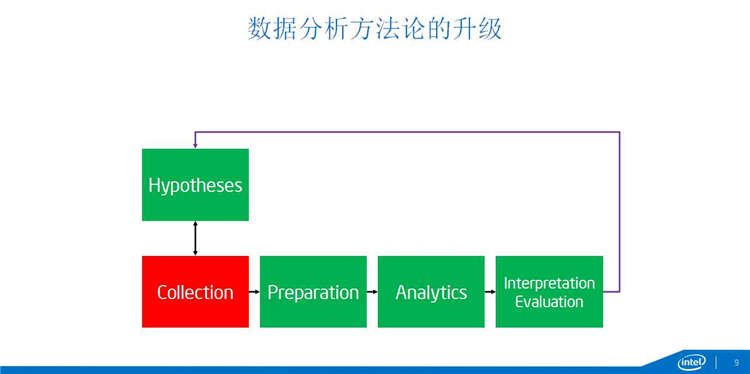 数据分析方法论的升级

Hypotheses

Collection

Preparation

Analytics

Interpretation
Evaluation

intel

9